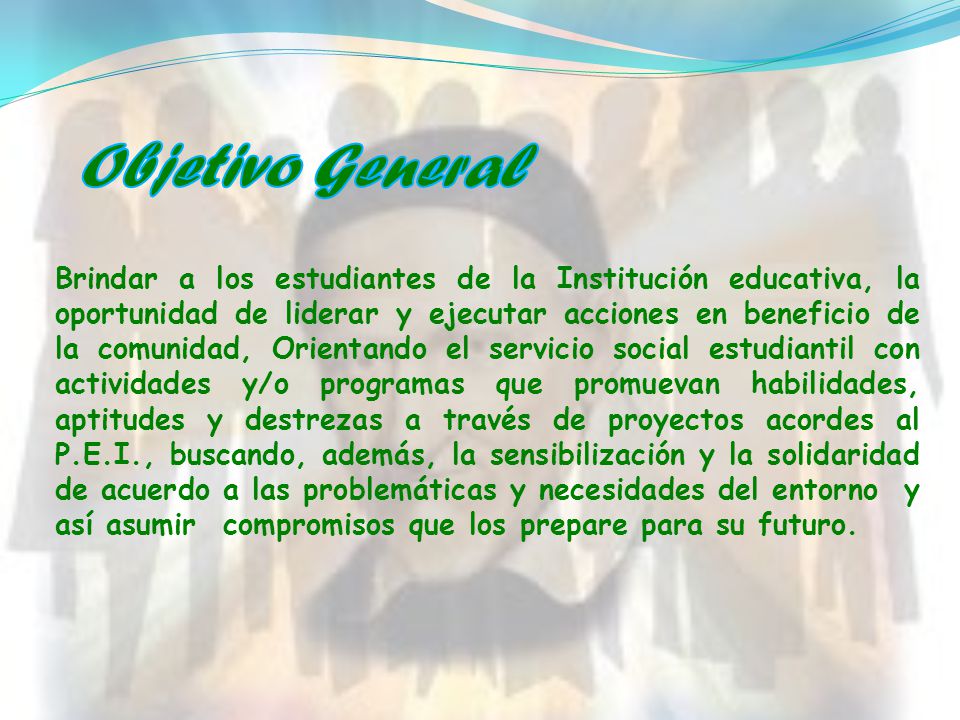 Objetivo General

Brindar a los estudiantes de la Institución educativa, la oportunidad de liderar y ejecutar acciones en beneficio de la comunidad, Orientando el servicio social estudiantil con actividades y/o programas que promuevan habilidades, aptitudes y destrezas a través de proyectos acordes al P.E.I., buscando, además, la sensibilización y la solidaridad de acuerdo a las problemáticas y necesidades del entorno y así asumir compromisos que los prepare para su futuro.